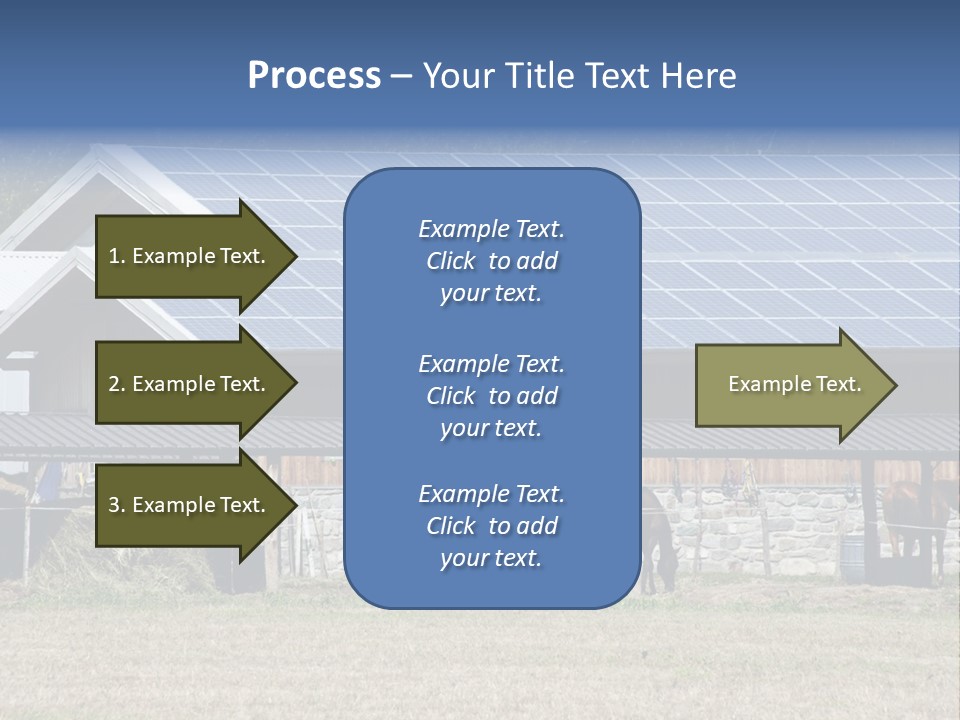 Process – Your Title Text Here

1. Example Text.

2. Example Text.

3. Example Text.

Example Text. Click to add your text.

Example Text. Click to add your text.

Example Text. Click to add your text.

Example Text.